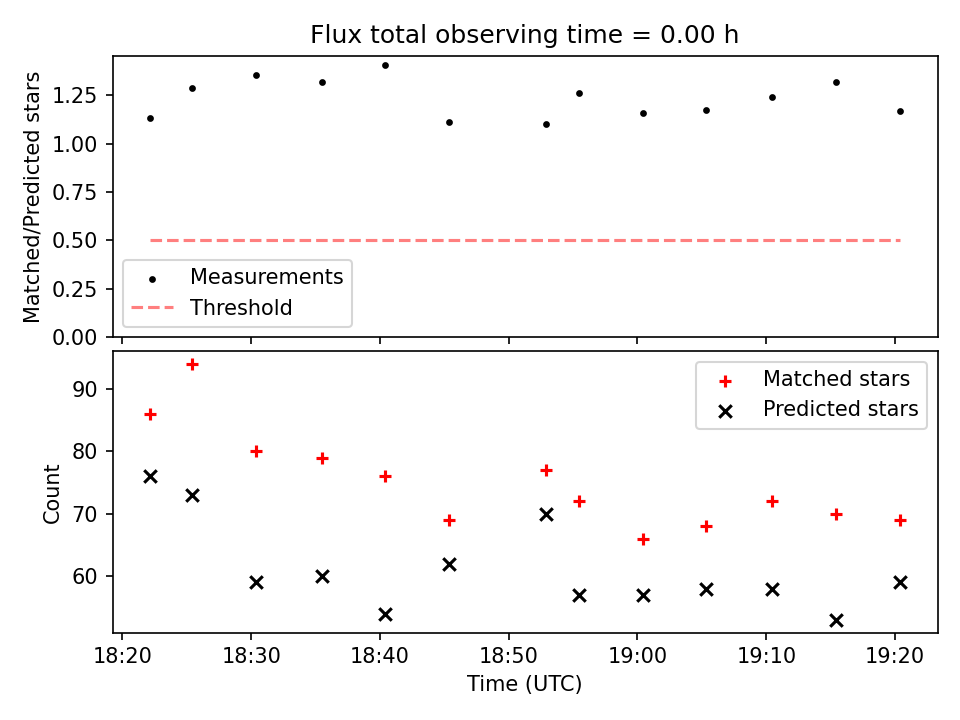 Flux total observing time = 0.00 h

Matched/Predicted stars

1.25
1.00
0.75
0.50
0.25
0.00

Measurements
Threshold

Count

90
80
70
60

Matched stars
Predicted stars

18:20
18:30
18:40
18:50
19:00
19:10
19:20

Time (UTC)